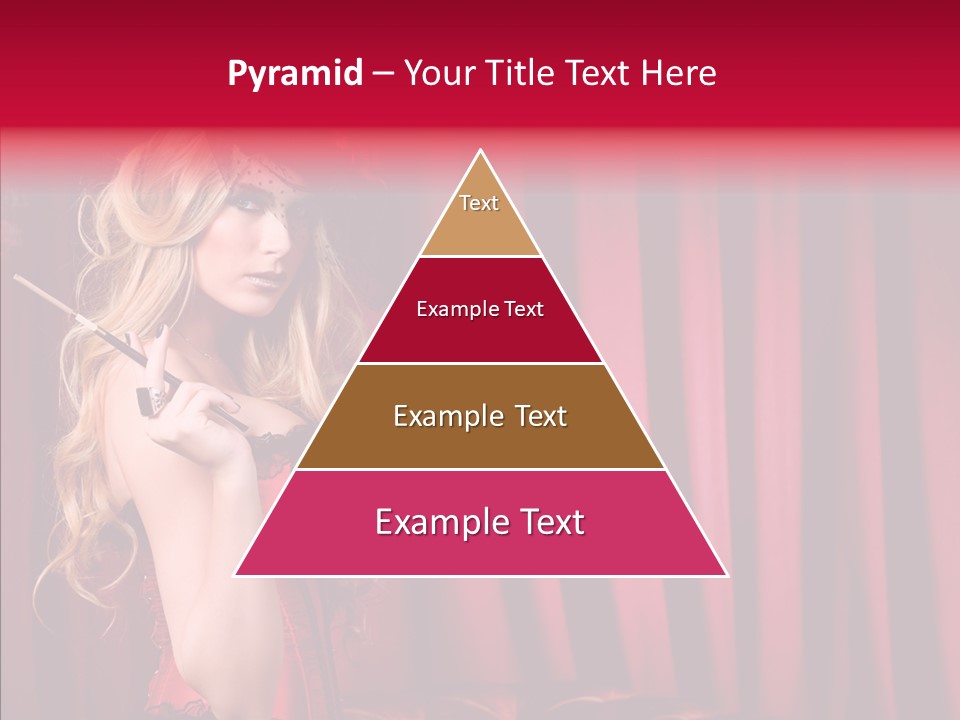 Pyramid – Your Title Text Here

Text

Example Text

Example Text

Example Text